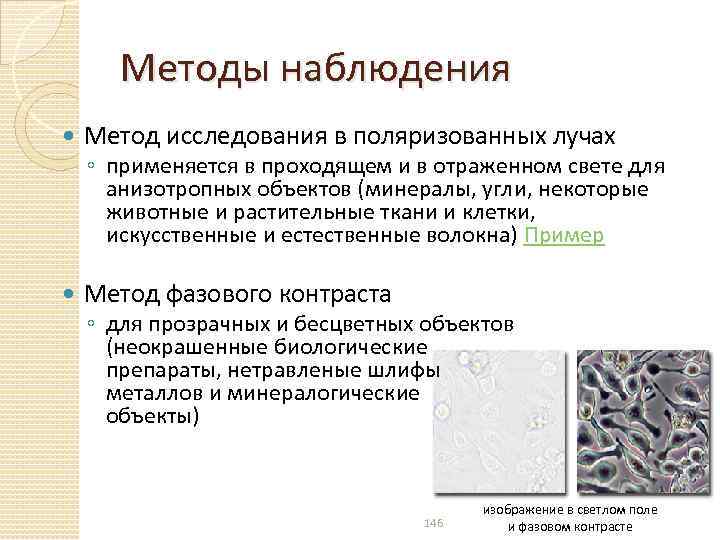 Методы наблюдения

Метод исследования в поляризованных лучах

применяется в проходящем и в отраженном свете для анизотропных объектов (минералы, угли, некоторые животные и растительные ткани и клетки, искусственные и естественные волокна) Пример

Метод фазового контраста

для прозрачных и бесцветных объектов (неокрашенные биологические препараты, нетравленые шлифы металлов и минералогические объекты)

изображение в светлом поле и фазовом контрасте

146